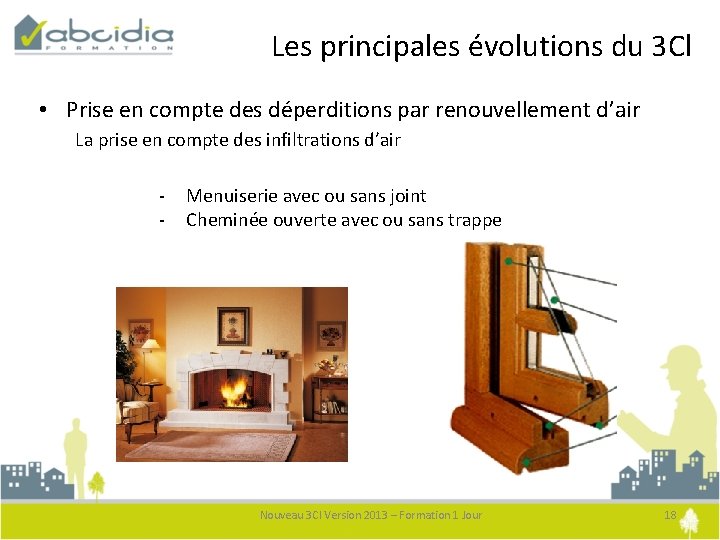 abcidia
FORMATION

Les principales évolutions du 3Cl

• Prise en compte des déperditions par renouvellement d'air
La prise en compte des infiltrations d'air

- Menuiserie avec ou sans joint
- Cheminée ouverte avec ou sans trappe

Nouveau 3Cl Version 2013 – Formation 1 Jour

18